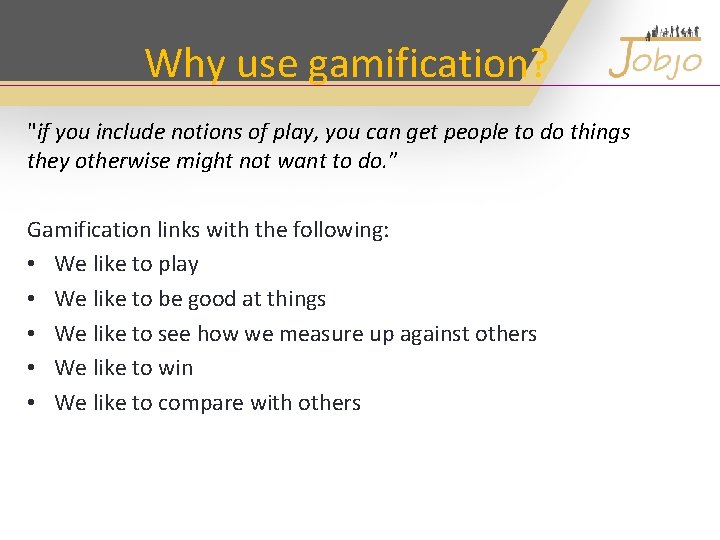 Why use gamification?

Jobjo

"if you include notions of play, you can get people to do things they otherwise might not want to do."

Gamification links with the following:
• We like to play
• We like to be good at things
• We like to see how we measure up against others
• We like to win
• We like to compare with others